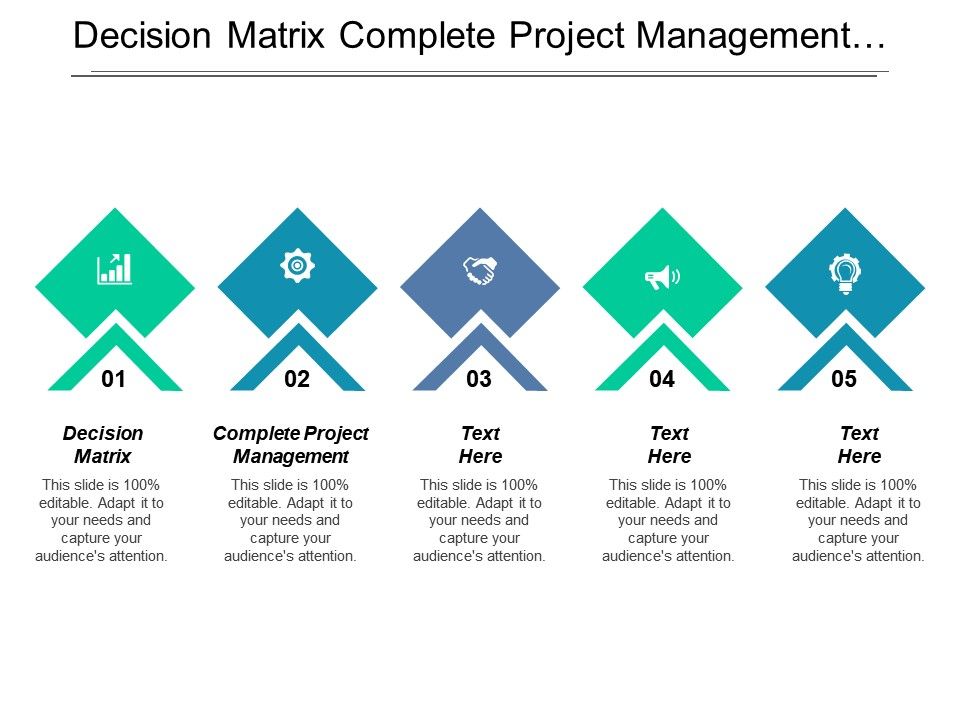 Decision Matrix Complete Project Management…

01

Decision Matrix

This slide is 100% editable. Adapt it to your needs and capture your audience's attention.

02

Complete Project Management

This slide is 100% editable. Adapt it to your needs and capture your audience's attention.

03

Text Here

This slide is 100% editable. Adapt it to your needs and capture your audience's attention.

04

Text Here

This slide is 100% editable. Adapt it to your needs and capture your audience's attention.

05

Text Here

This slide is 100% editable. Adapt it to your needs and capture your audience's attention.